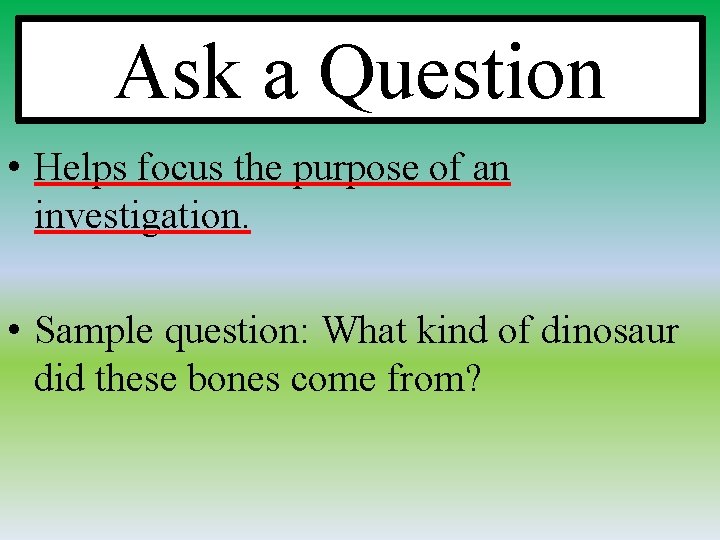 Ask a Question

• Helps focus the purpose of an investigation.

• Sample question: What kind of dinosaur did these bones come from?